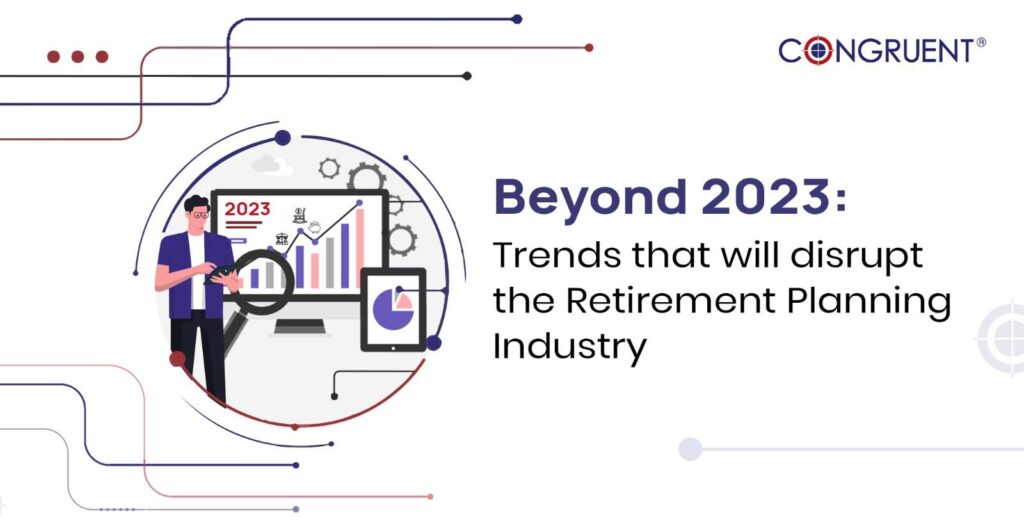 CONGRUENT®

2023

Beyond 2023:

Trends that will disrupt the Retirement Planning Industry